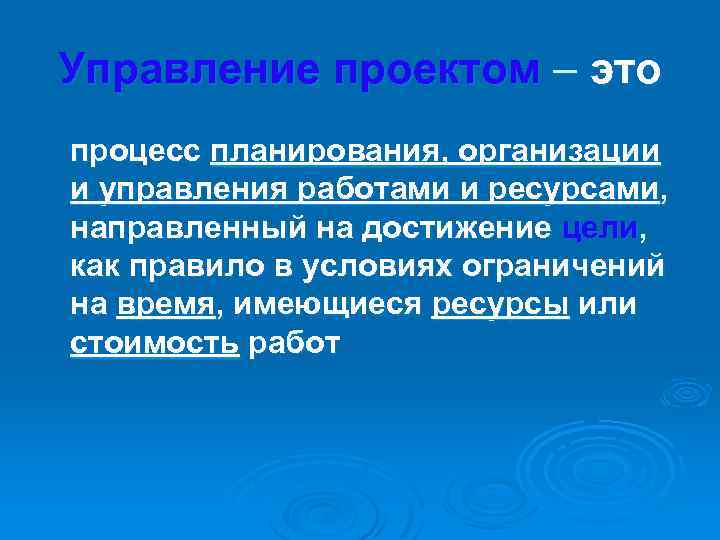 Управление проектом – это

процесс планирования, организации и управления работами и ресурсами, направленный на достижение цели, как правило в условиях ограничений на время, имеющиеся ресурсы или стоимость работ